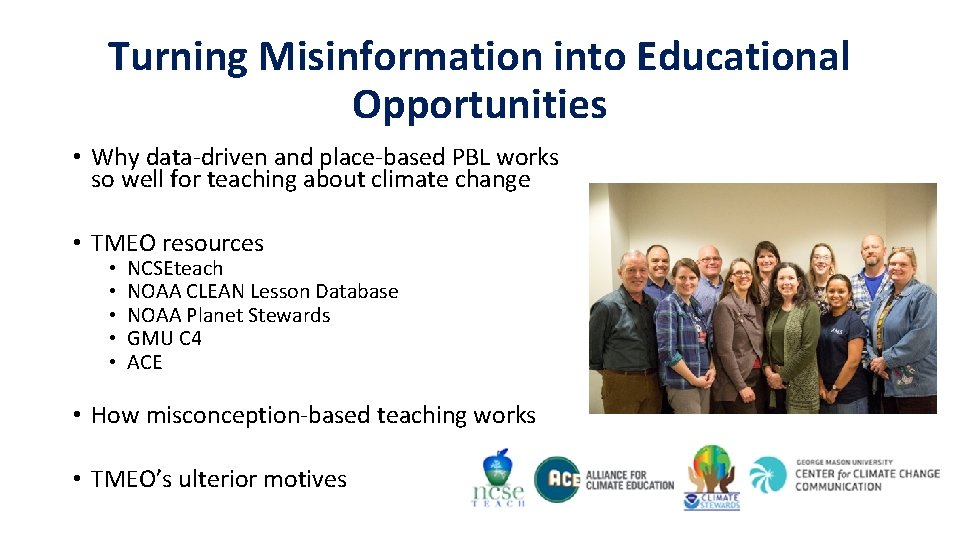 Turning Misinformation into Educational Opportunities

• Why data-driven and place-based PBL works so well for teaching about climate change

• TMEO resources
  • NCSEteach
  • NOAA CLEAN Lesson Database
  • NOAA Planet Stewards
  • GMU C4
  • ACE

• How misconception-based teaching works

• TMEO's ulterior motives

ncse TEACH

ACE ALLIANCE FOR CLIMATE EDUCATION

CLIMATE STEWARDS

GEORGE MASON UNIVERSITY CENTER for CLIMATE CHANGE COMMUNICATION